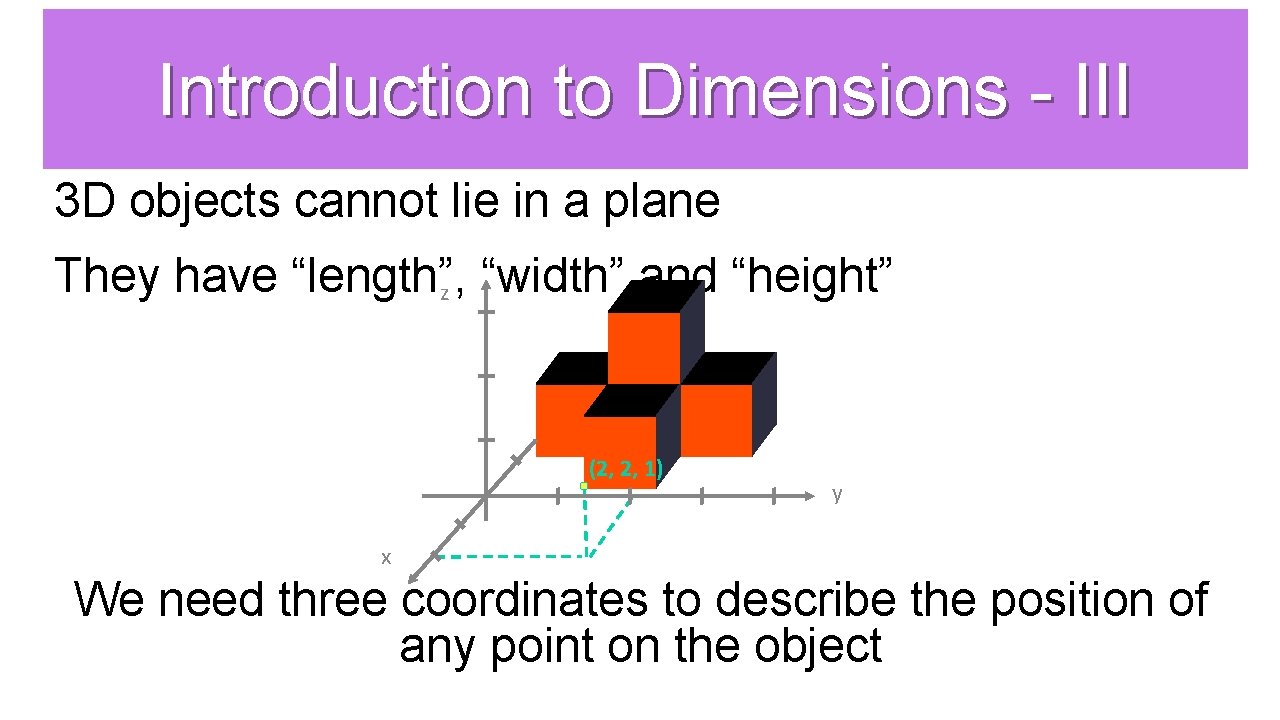 Introduction to Dimensions - III

3D objects cannot lie in a plane

They have “length”, “width” and “height”

z

(2, 2, 1)

y

x

We need three coordinates to describe the position of any point on the object